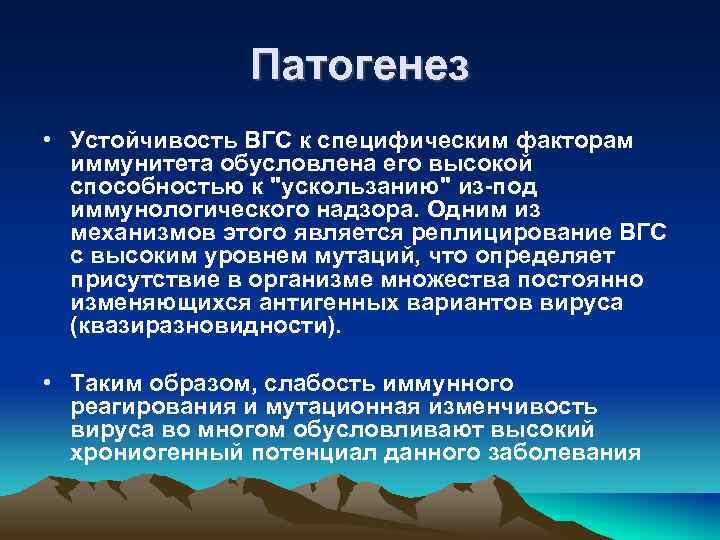 Патогенез

• Устойчивость ВГС к специфическим факторам иммунитета обусловлена его высокой способностью к "ускользанию" из-под иммунологического надзора. Одним из механизмов этого является реплицирование ВГС с высоким уровнем мутаций, что определяет присутствие в организме множества постоянно изменяющихся антигенных вариантов вируса (квазиразновидности).

• Таким образом, слабость иммунного реагирования и мутационная изменчивость вируса во многом обусловливают высокий хрониогенный потенциал данного заболевания